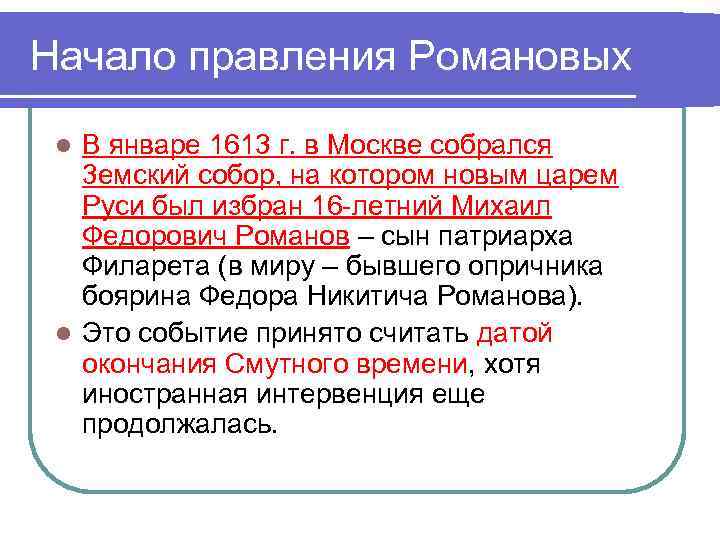 Начало правления Романовых

В январе 1613 г. в Москве собрался Земский собор, на котором новым царем Руси был избран 16-летний Михаил Федорович Романов – сын патриарха Филарета (в миру – бывшего опричника боярина Федора Никитича Романова).

Это событие принято считать датой окончания Смутного времени, хотя иностранная интервенция еще продолжалась.